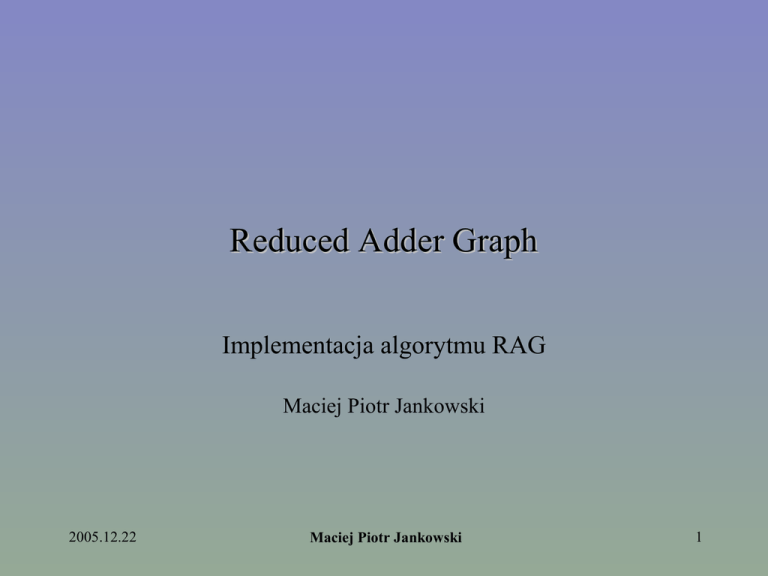 Reduced Adder Graph

Implementacja algorytmu RAG

Maciej Piotr Jankowski

2005.12.22

Maciej Piotr Jankowski

1